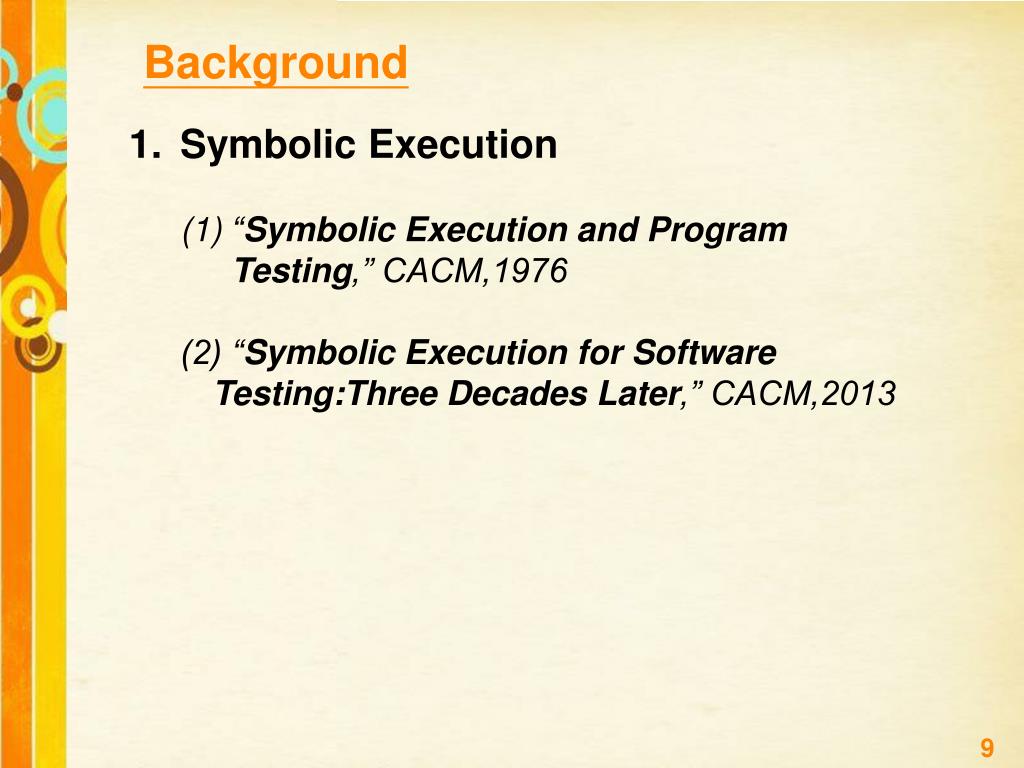 Background

1. Symbolic Execution

(1) “Symbolic Execution and Program Testing,” CACM,1976

(2) “Symbolic Execution for Software Testing:Three Decades Later,” CACM,2013

9